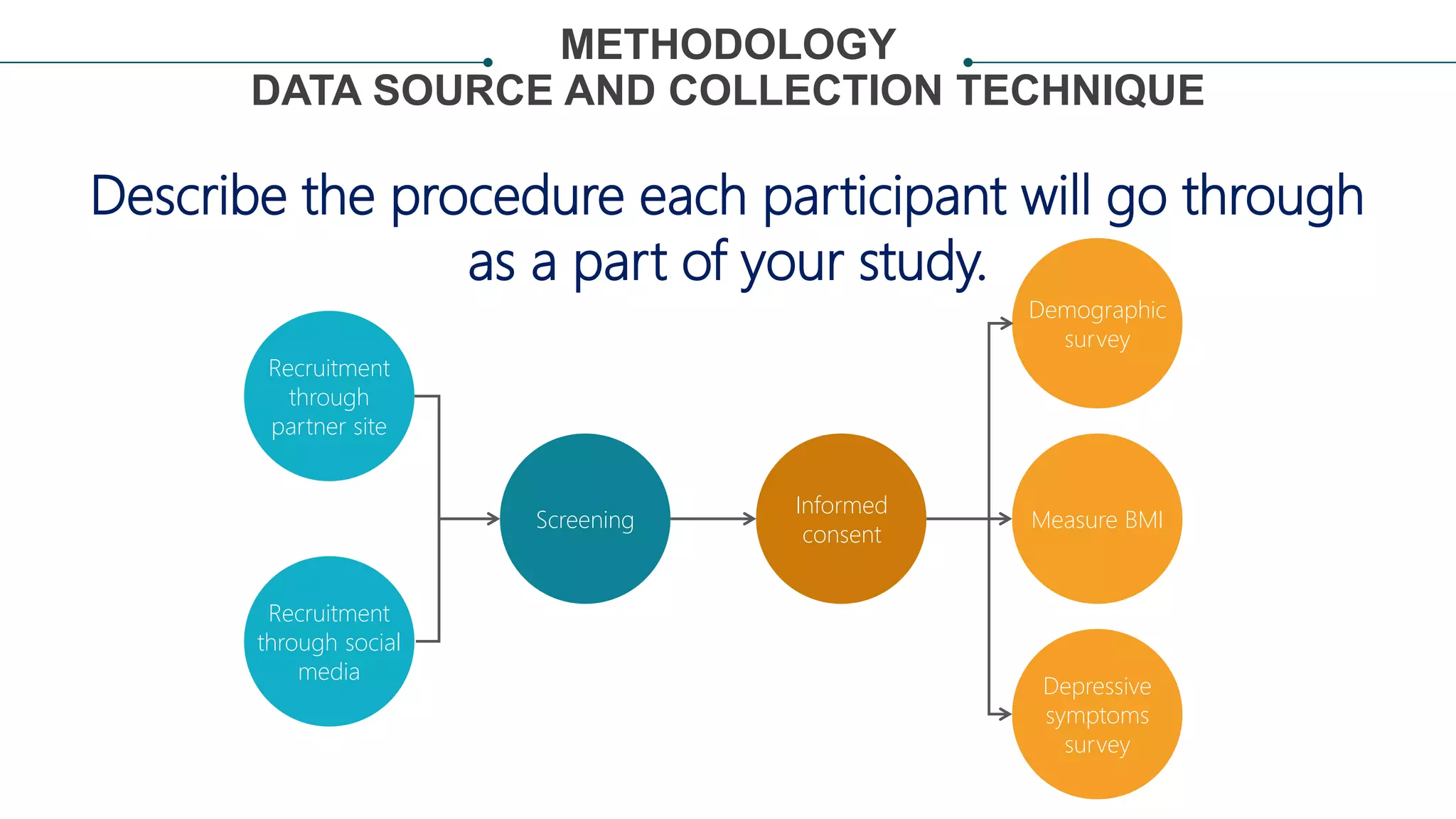 METHODOLOGY
DATA SOURCE AND COLLECTION TECHNIQUE

Describe the procedure each participant will go through as a part of your study.

Recruitment through partner site

Recruitment through social media

Screening

Informed consent

Demographic survey

Measure BMI

Depressive symptoms survey